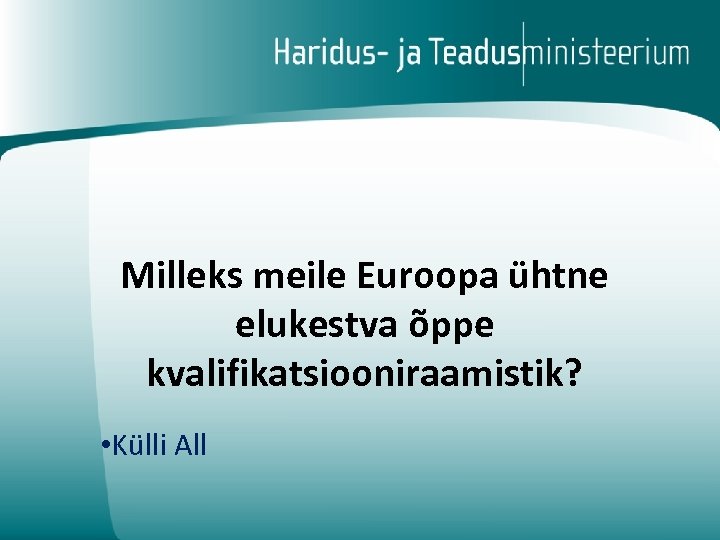 Haridus- ja Teadusministeerium

Milleks meile Euroopa ühtne elukestva õppe kvalifikatsiooniraamistik?

•Külli All